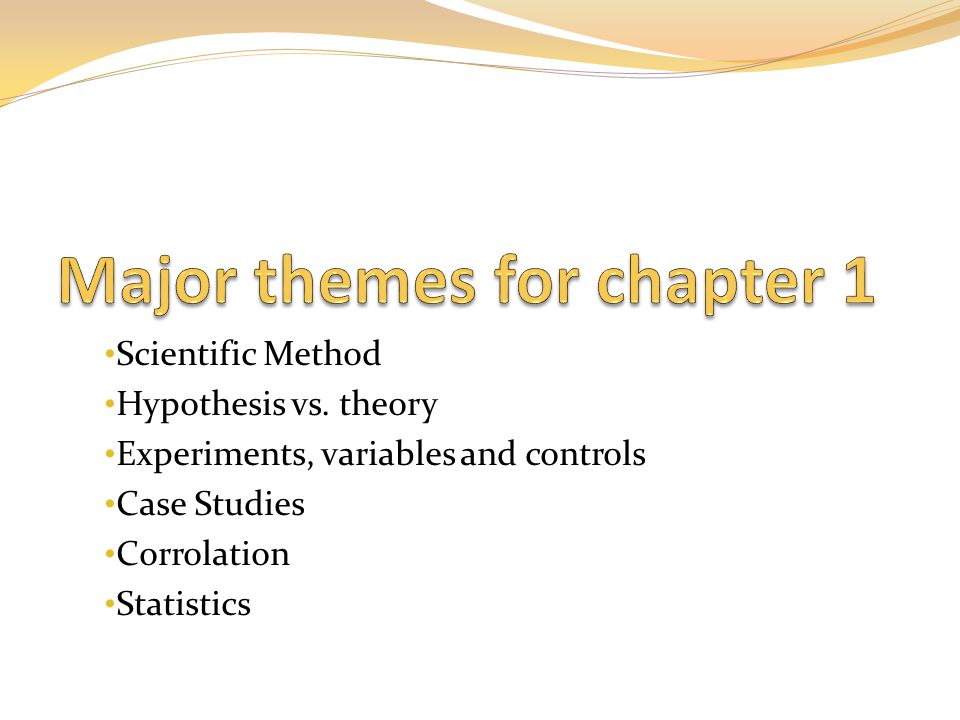 Major themes for chapter 1

•Scientific Method
•Hypothesis vs. theory
•Experiments, variables and controls
•Case Studies
•Corrolation
•Statistics